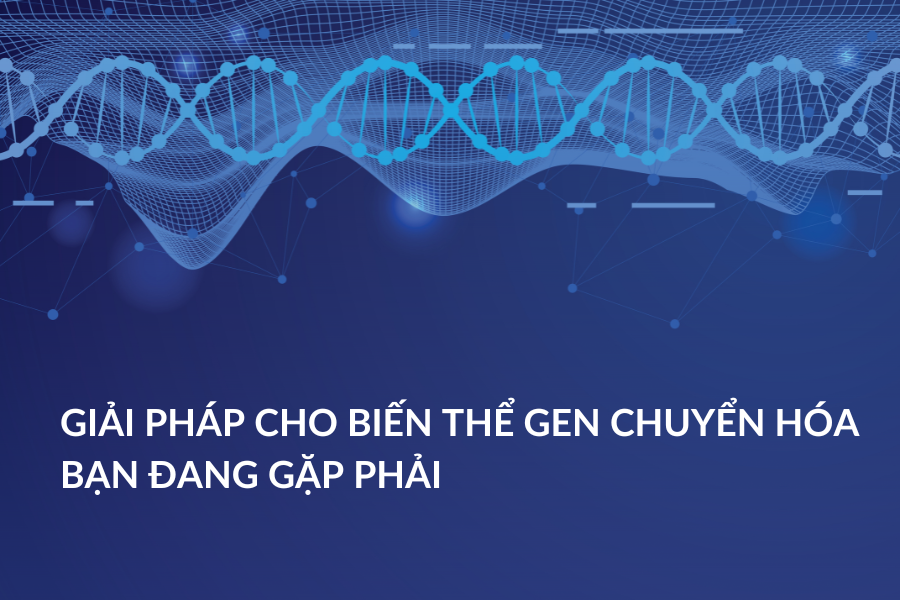 GIẢI PHÁP CHO BIẾN THỂ GEN CHUYỂN HÓA BẠN ĐANG GẶP PHẢI